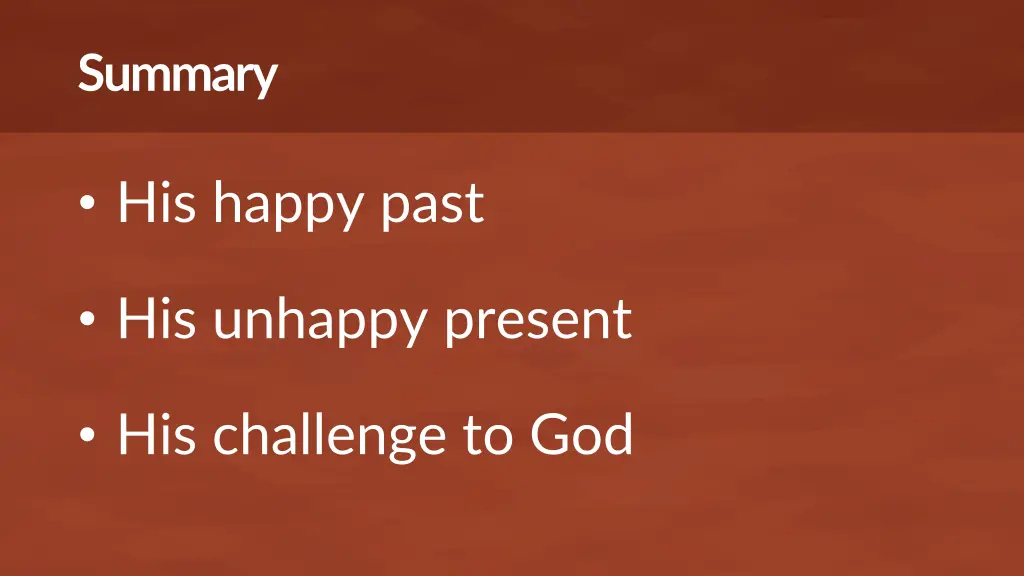 Summary

• His happy past

• His unhappy present

• His challenge to God